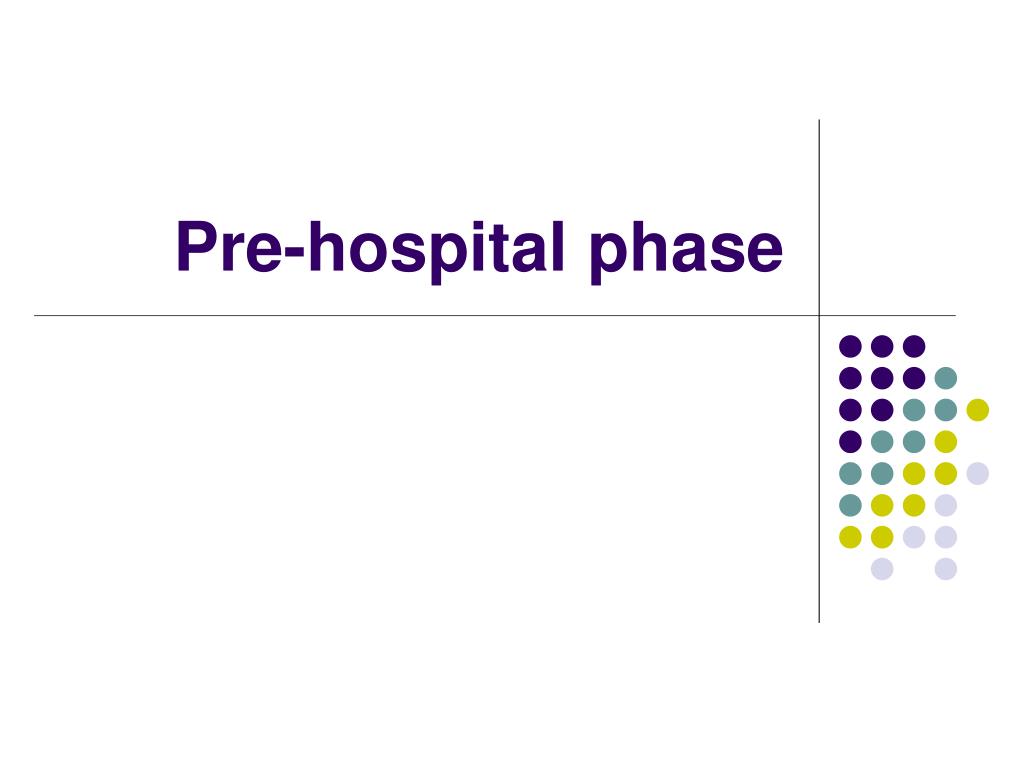 Pre-hospital phase